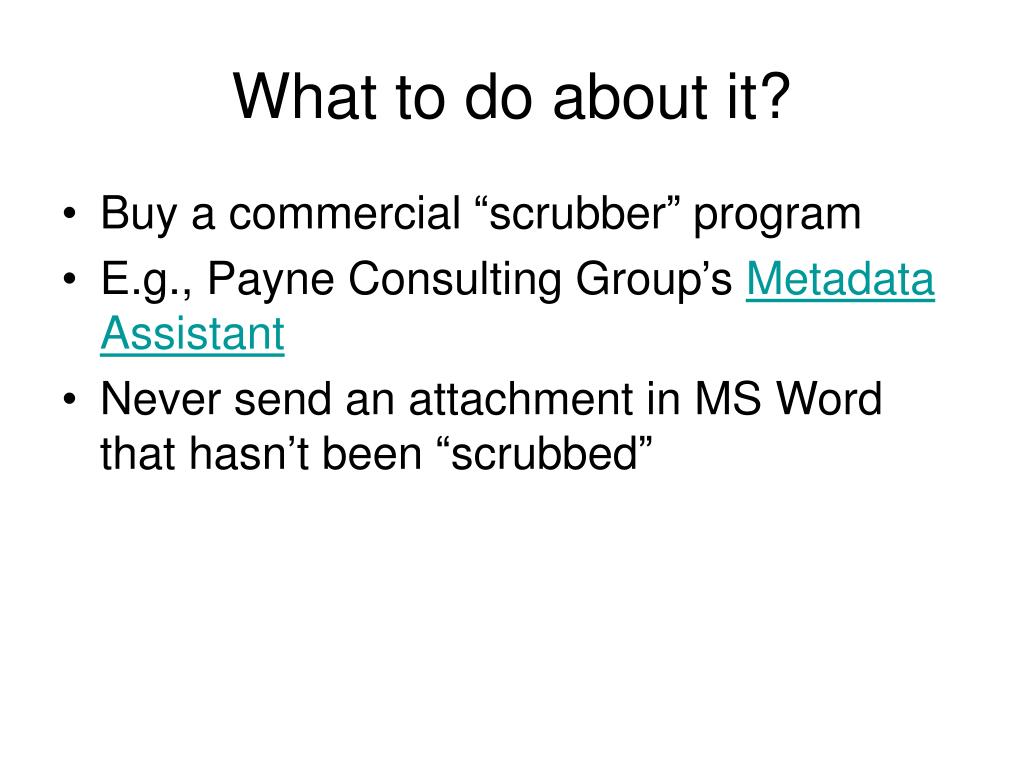 What to do about it?

• Buy a commercial “scrubber” program
• E.g., Payne Consulting Group’s Metadata Assistant
• Never send an attachment in MS Word that hasn’t been “scrubbed”